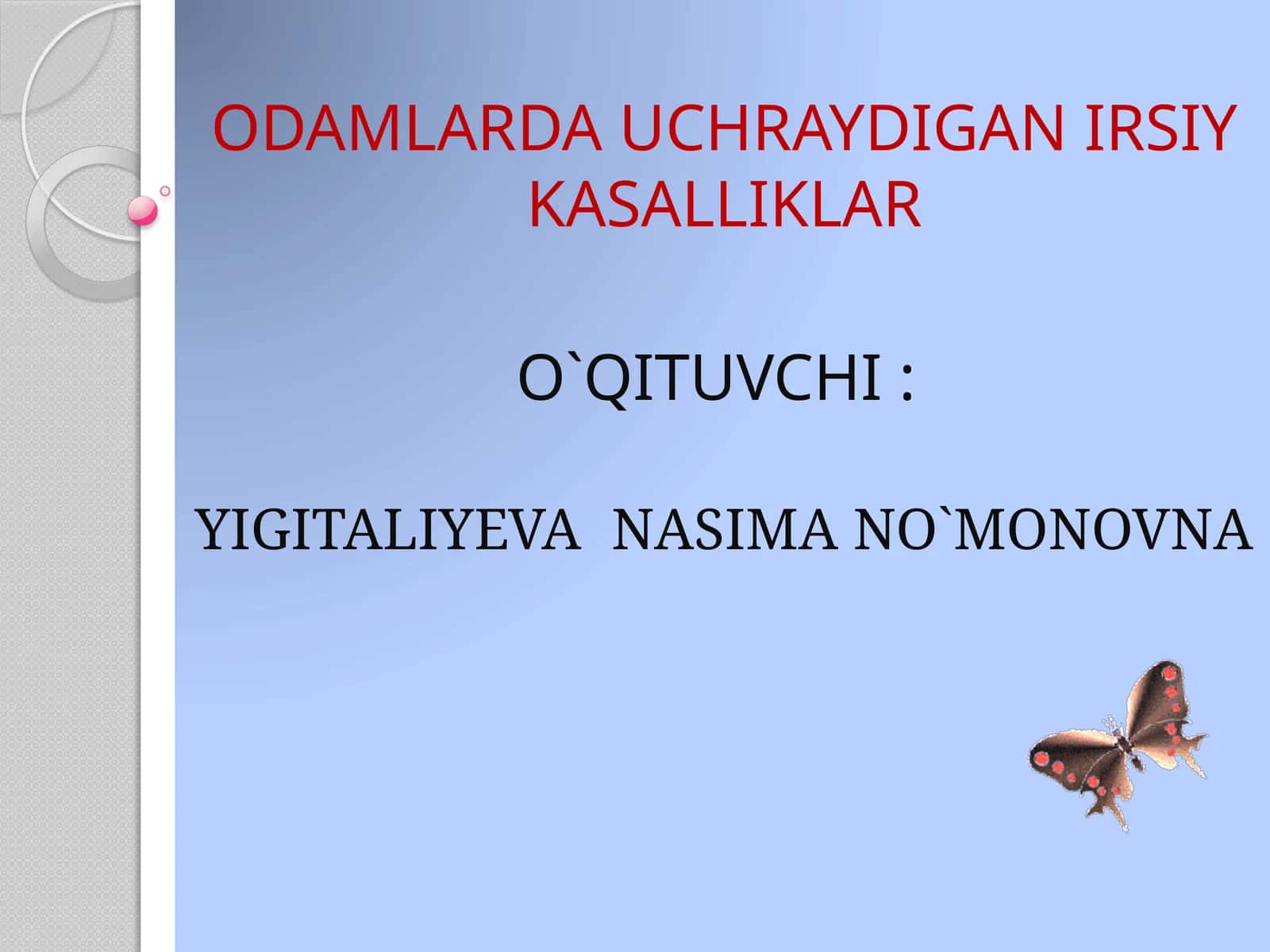 ODAMLARDA UCHRAYDIGAN IRSIY KASALLIKLAR

O`QITUVCHI :

YIGITALIYEVA  NASIMA NO`MONOVNA